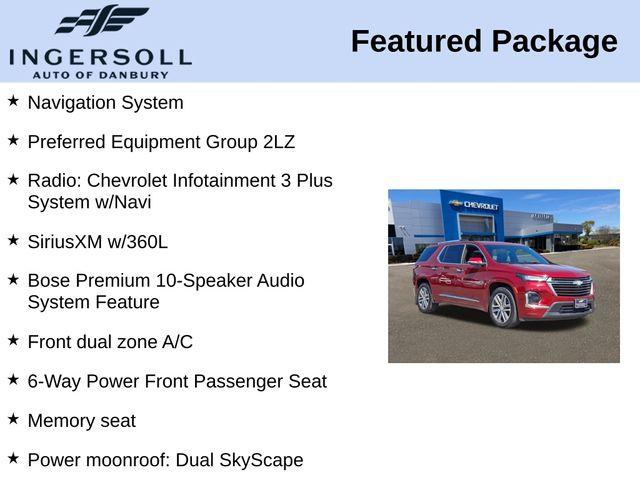 INGERSOLL
AUTO OF DANBURY

Featured Package

★ Navigation System

★ Preferred Equipment Group 2LZ

★ Radio: Chevrolet Infotainment 3 Plus System w/Navi

★ SiriusXM w/360L

★ Bose Premium 10-Speaker Audio System Feature

★ Front dual zone A/C

★ 6-Way Power Front Passenger Seat

★ Memory seat

★ Power moonroof: Dual SkyScape

CHEVROLET